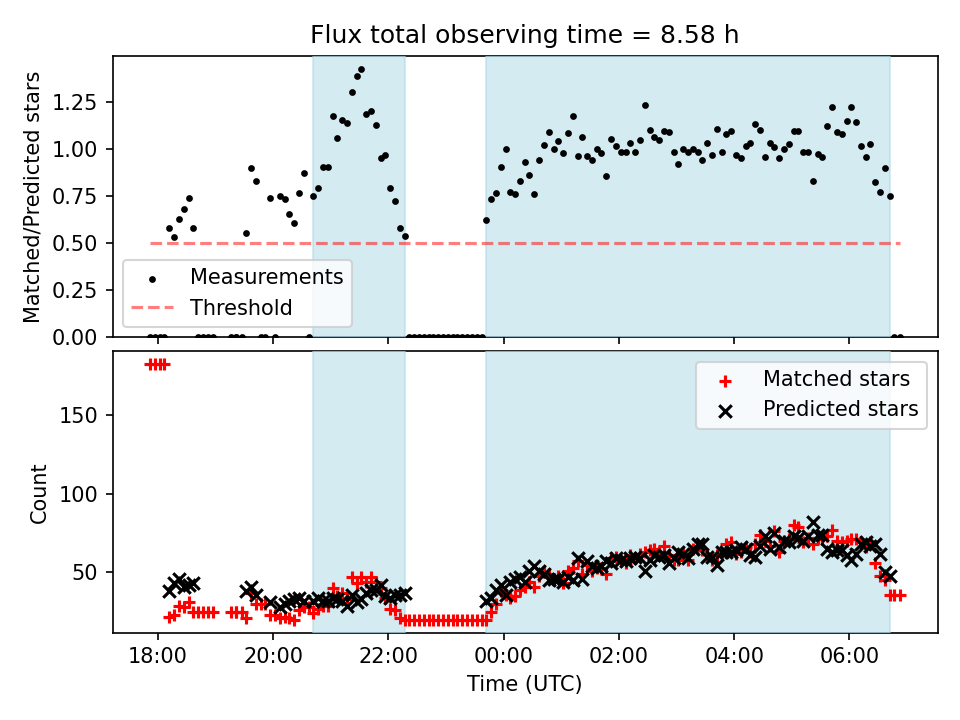 Flux total observing time = 8.58 h

Matched/Predicted stars

1.25
1.00
0.75
0.50
0.25
0.00

Measurements
Threshold

Count

150
100
50

Matched stars
Predicted stars

18:00
20:00
22:00
00:00
02:00
04:00
06:00

Time (UTC)